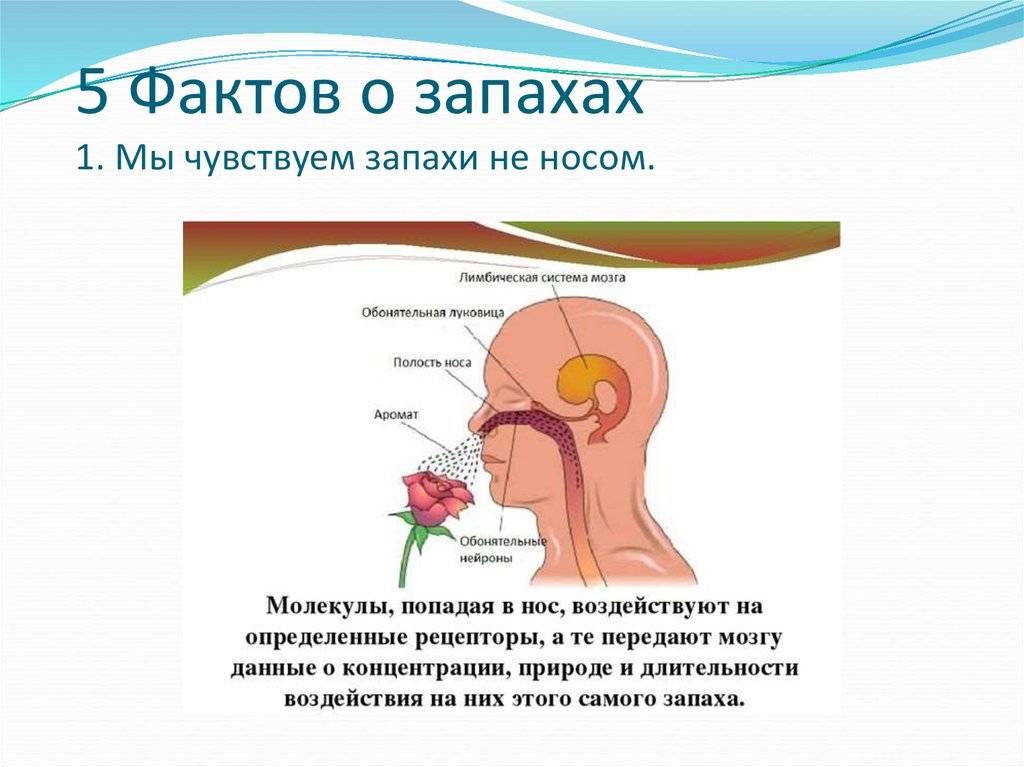 5 Фактов о запахах
1. Мы чувствуем запахи не носом.

Лимбическая система мозга
Обонятельная луковица
Полость носа
Аромат
Обонятельные нейроны

Молекулы, попадая в нос, воздействуют на определенные рецепторы, а те передают мозгу данные о концентрации, природе и длительности воздействия на них этого самого запаха.